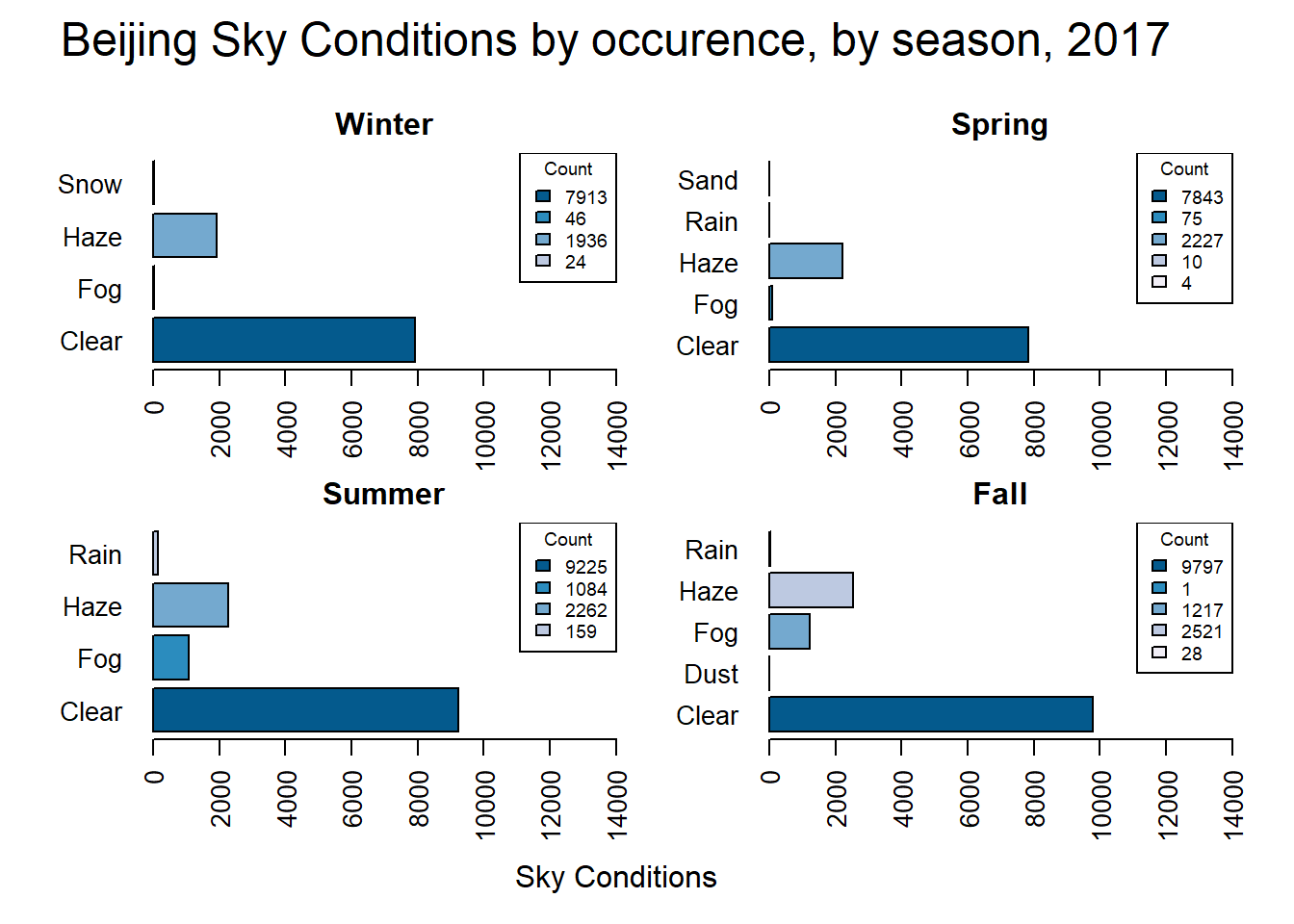 Beijing Sky Conditions by occurence, by season, 2017

Winter

Snow
Haze
Fog
Clear

Count
7913
46
1936
24

0 2000 4000 6000 8000 10000 12000 14000

Spring

Sand
Rain
Haze
Fog
Clear

Count
7843
75
2227
10
4

0 2000 4000 6000 8000 10000 12000 14000

Summer

Rain
Haze
Fog
Clear

Count
9225
1084
2262
159

0 2000 4000 6000 8000 10000 12000 14000

Fall

Rain
Haze
Fog
Dust
Clear

Count
9797
1
1217
2521
28

0 2000 4000 6000 8000 10000 12000 14000

Sky Conditions